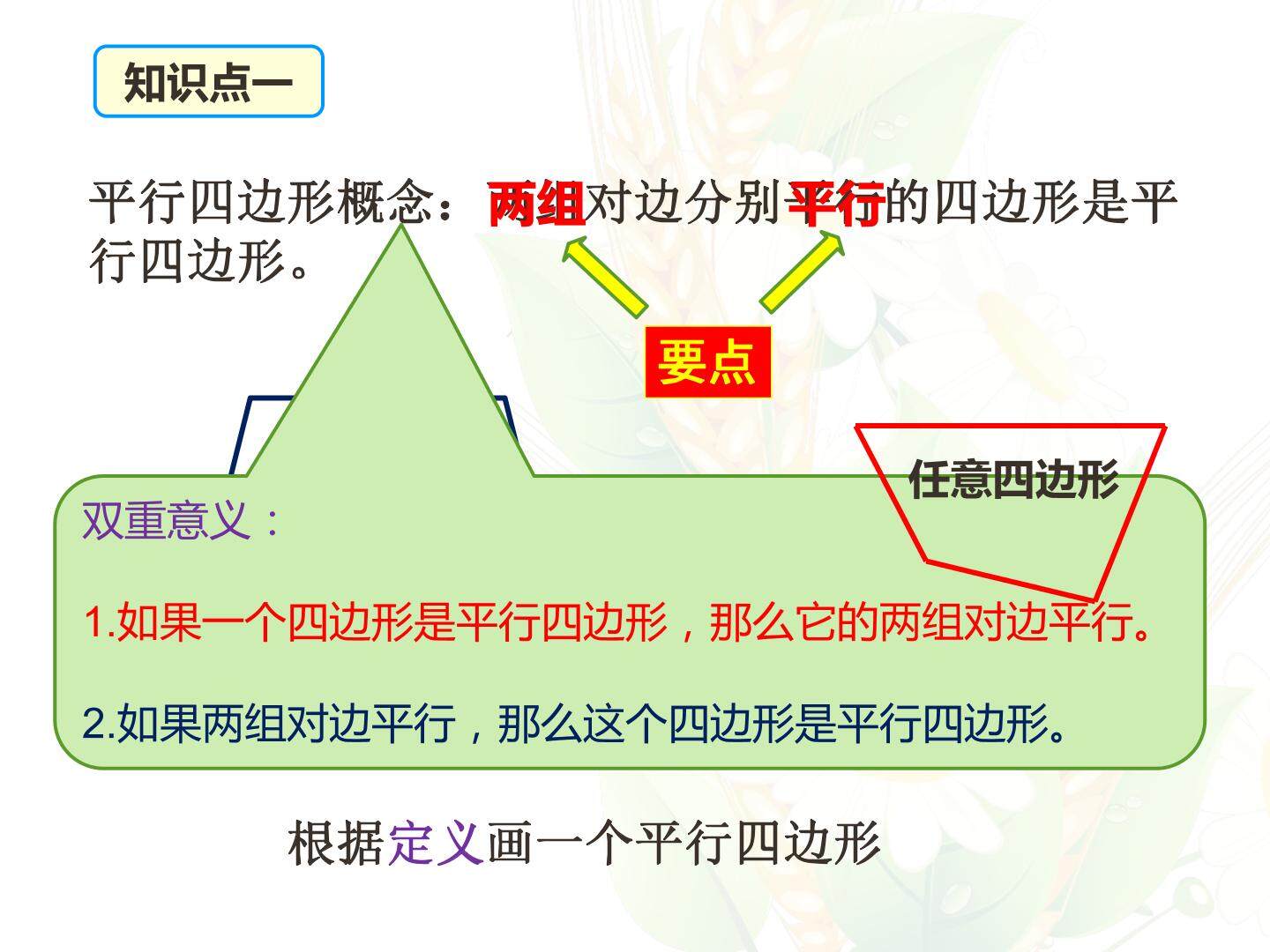 知识点一

平行四边形概念：两组对边分别平行的四边形是平行四边形。

要点

任意四边形

双重意义：

1.如果一个四边形是平行四边形，那么它的两组对边平行。

2.如果两组对边平行，那么这个四边形是平行四边形。

根据定义画一个平行四边形